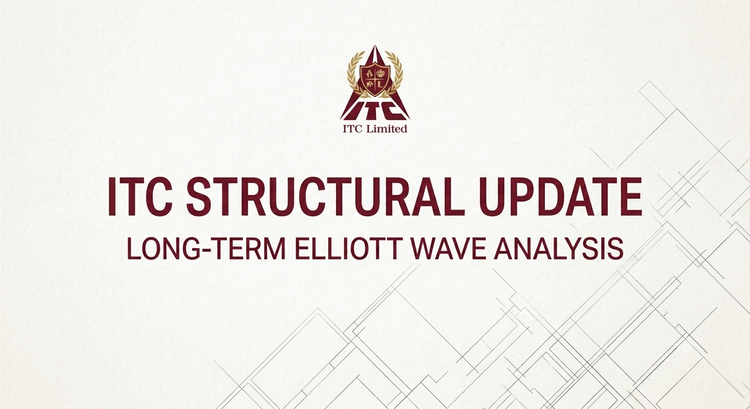 ITC

ITC Limited

ITC STRUCTURAL UPDATE

LONG-TERM ELLIOTT WAVE ANALYSIS